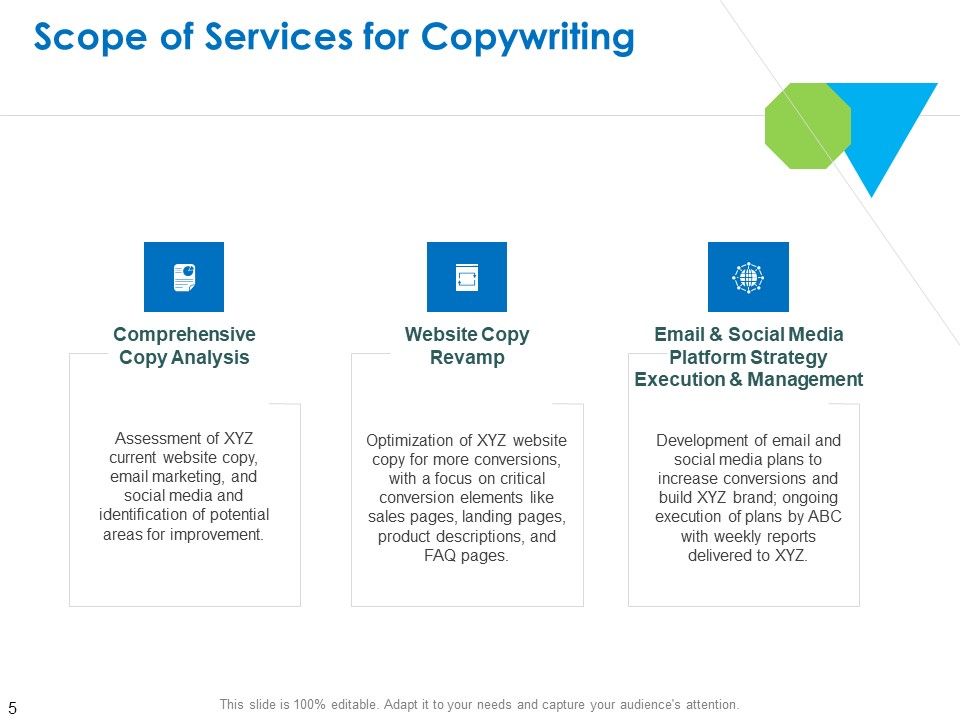 Scope of Services for Copywriting

Comprehensive Copy Analysis

Assessment of XYZ current website copy, email marketing, and social media and identification of potential areas for improvement.

Website Copy Revamp

Optimization of XYZ website copy for more conversions, with a focus on critical conversion elements like sales pages, landing pages, product descriptions, and FAQ pages.

Email & Social Media Platform Strategy Execution & Management

Development of email and social media plans to increase conversions and build XYZ brand; ongoing execution of plans by ABC with weekly reports delivered to XYZ.

5

This slide is 100% editable. Adapt it to your needs and capture your audience's attention.